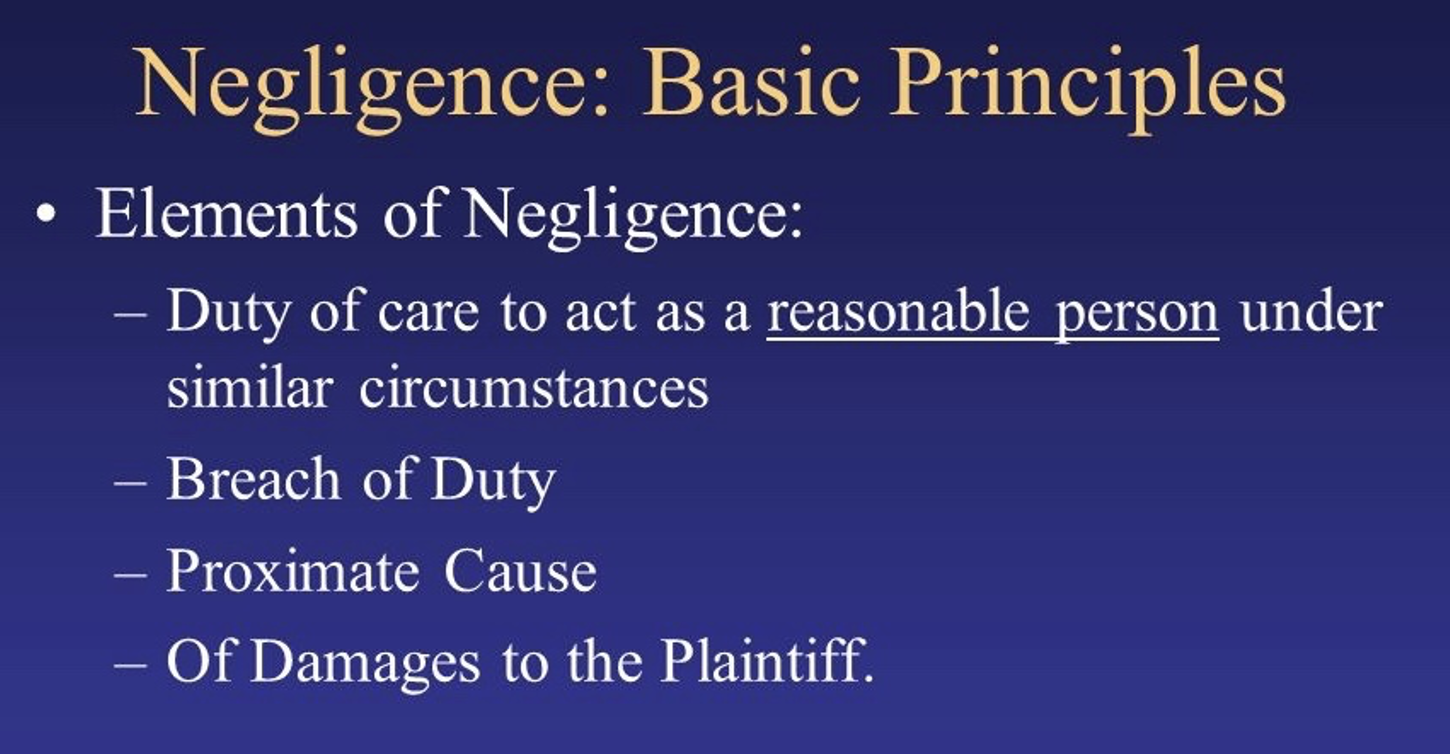 Negligence: Basic Principles

• Elements of Negligence:

– Duty of care to act as a reasonable person under similar circumstances

– Breach of Duty

– Proximate Cause

– Of Damages to the Plaintiff.